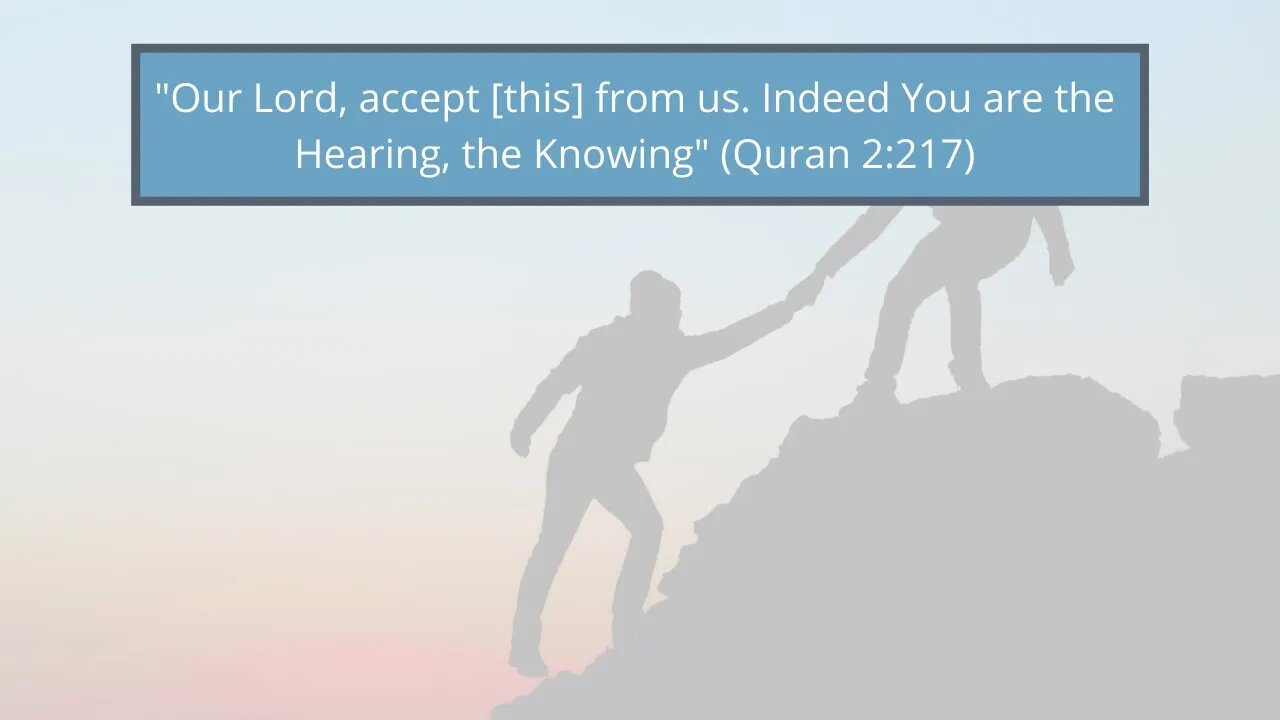 "Our Lord, accept [this] from us. Indeed You are the Hearing, the Knowing" (Quran 2:217)